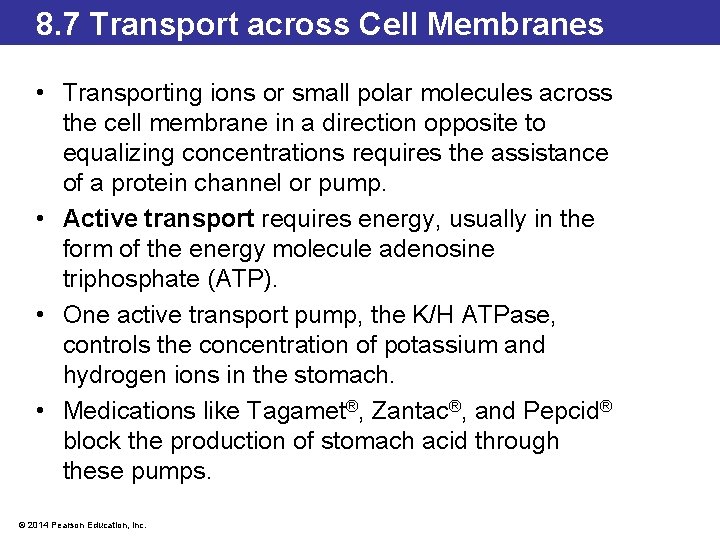 8.7 Transport across Cell Membranes

• Transporting ions or small polar molecules across the cell membrane in a direction opposite to equalizing concentrations requires the assistance of a protein channel or pump.

• Active transport requires energy, usually in the form of the energy molecule adenosine triphosphate (ATP).

• One active transport pump, the K/H ATPase, controls the concentration of potassium and hydrogen ions in the stomach.

• Medications like Tagamet®, Zantac®, and Pepcid® block the production of stomach acid through these pumps.

© 2014 Pearson Education, Inc.